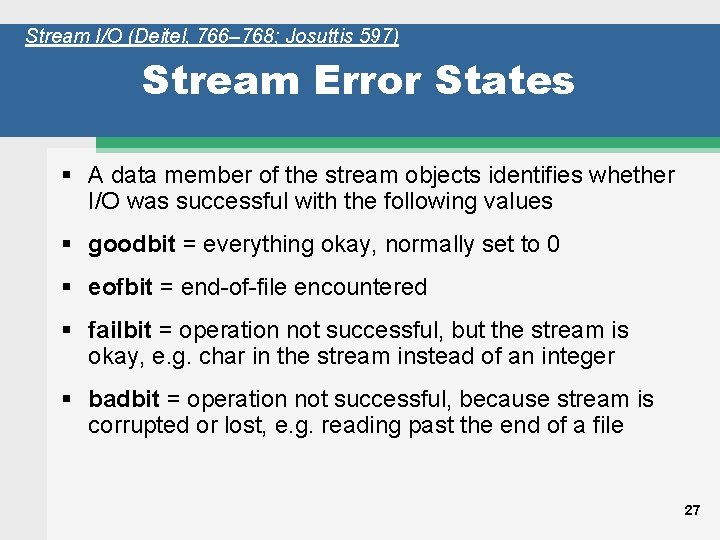 Stream I/O (Deitel, 766–768; Josuttis 597)

Stream Error States

▪ A data member of the stream objects identifies whether I/O was successful with the following values

▪ goodbit = everything okay, normally set to 0

▪ eofbit = end-of-file encountered

▪ failbit = operation not successful, but the stream is okay, e.g. char in the stream instead of an integer

▪ badbit = operation not successful, because stream is corrupted or lost, e.g. reading past the end of a file

27